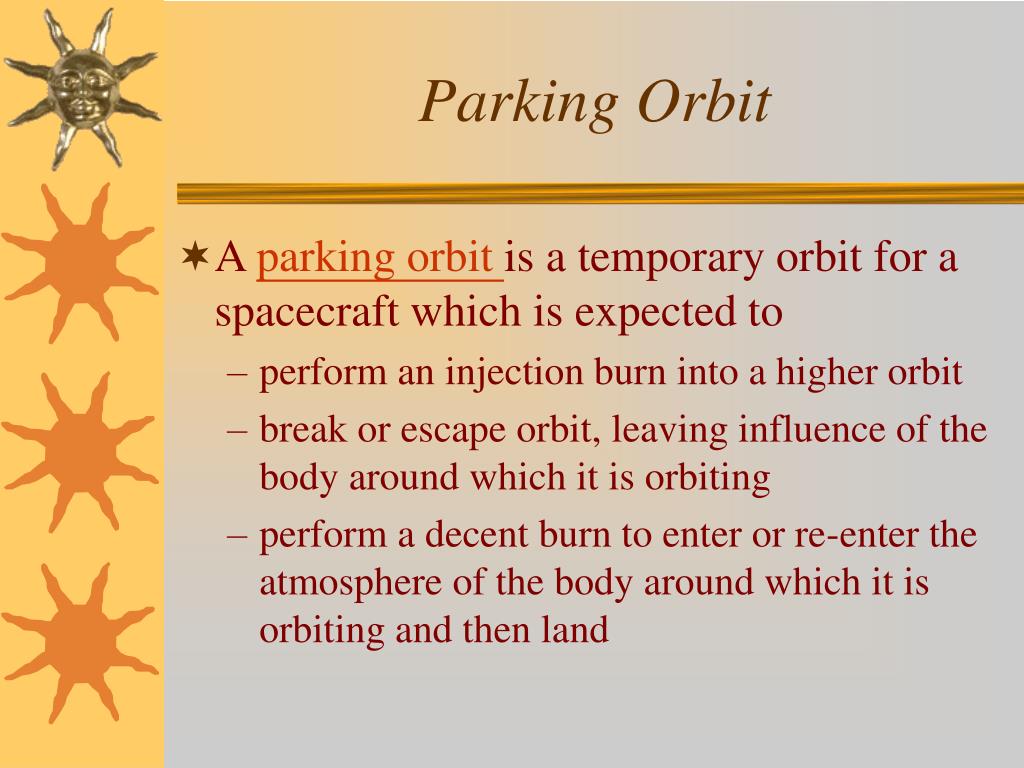 Parking Orbit

A parking orbit is a temporary orbit for a spacecraft which is expected to

– perform an injection burn into a higher orbit
– break or escape orbit, leaving influence of the body around which it is orbiting
– perform a decent burn to enter or re-enter the atmosphere of the body around which it is orbiting and then land